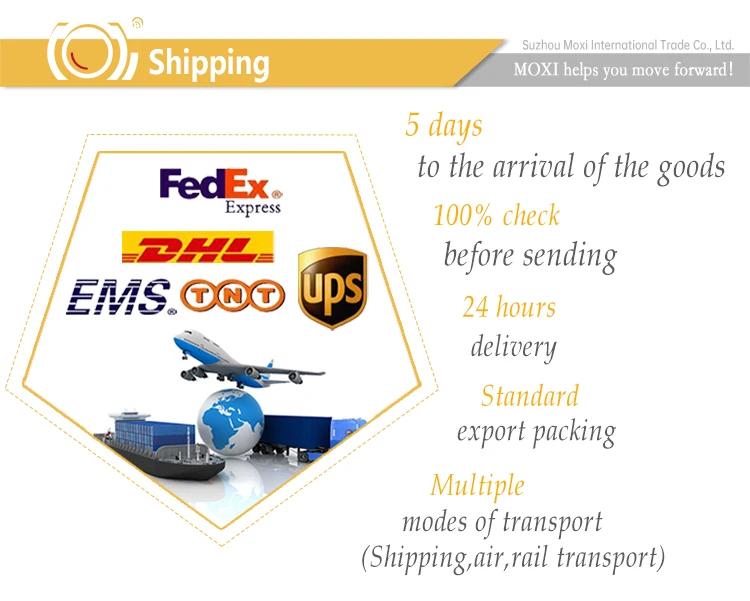 Shipping

Suzhou Moxi International Trade Co., Ltd.
MOXI helps you move forward!

FedEx Express
DHL
EMS
TNT
UPS

5 days
to the arrival of the goods

100% check
before sending

24 hours
delivery

Standard
export packing

Multiple
modes of transport
(Shipping,air,rail transport)